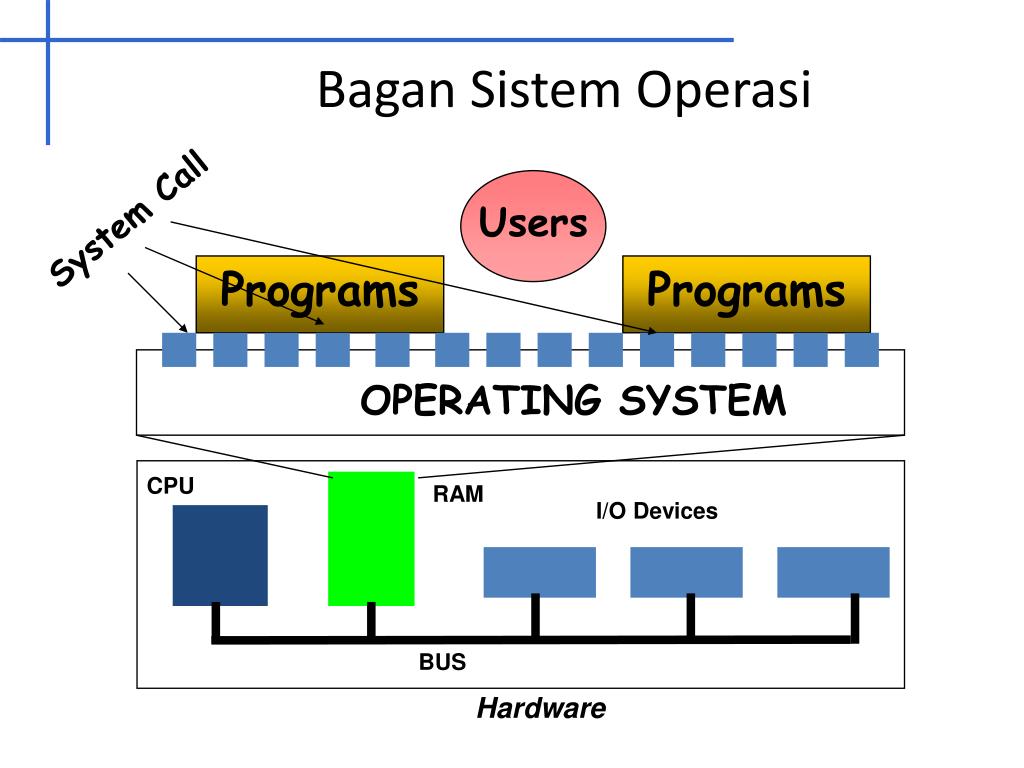 Bagan Sistem Operasi

System Call

Users

Programs

Programs

OPERATING SYSTEM

CPU

RAM

I/O Devices

BUS

Hardware